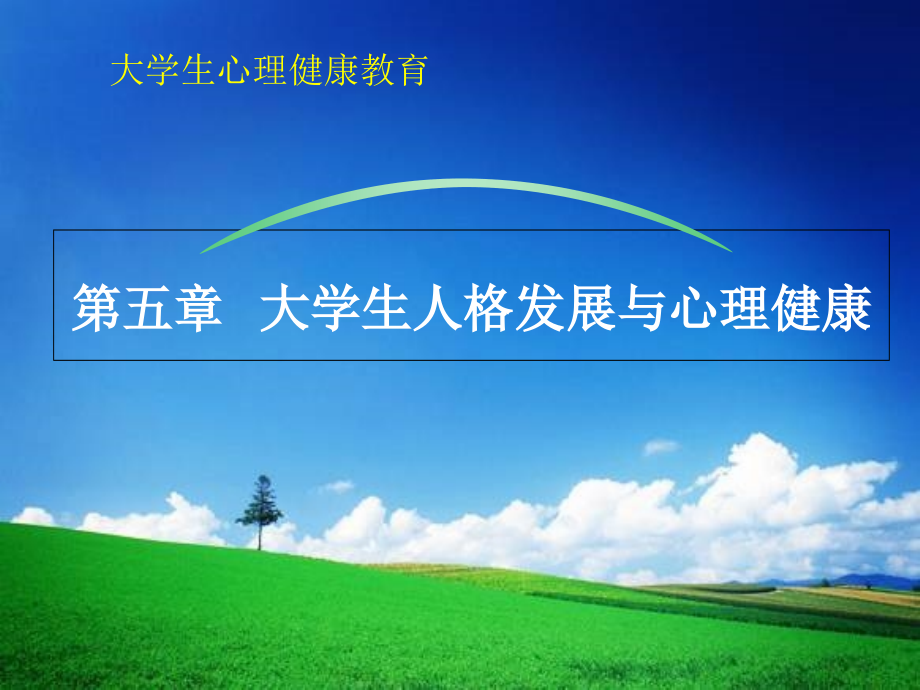 大学生心理健康教育

第五章 大学生人格发展与心理健康